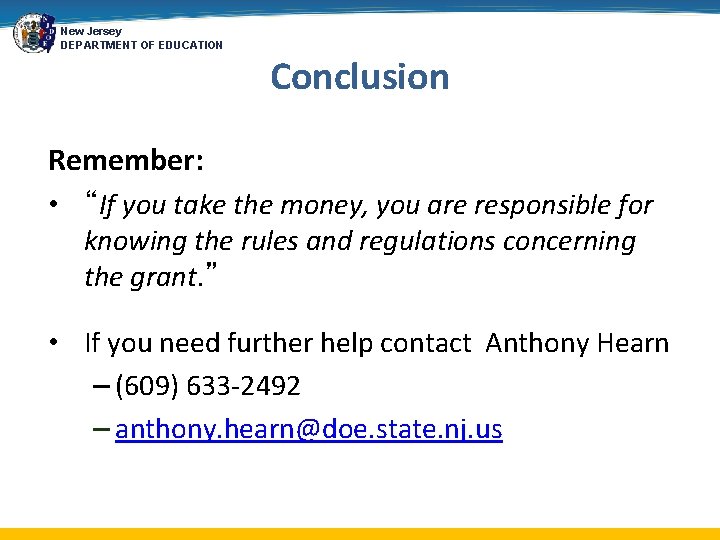 New Jersey
DEPARTMENT OF EDUCATION

Conclusion

Remember:

• "If you take the money, you are responsible for knowing the rules and regulations concerning the grant."

• If you need further help contact Anthony Hearn
– (609) 633-2492
– anthony.hearn@doe.state.nj.us